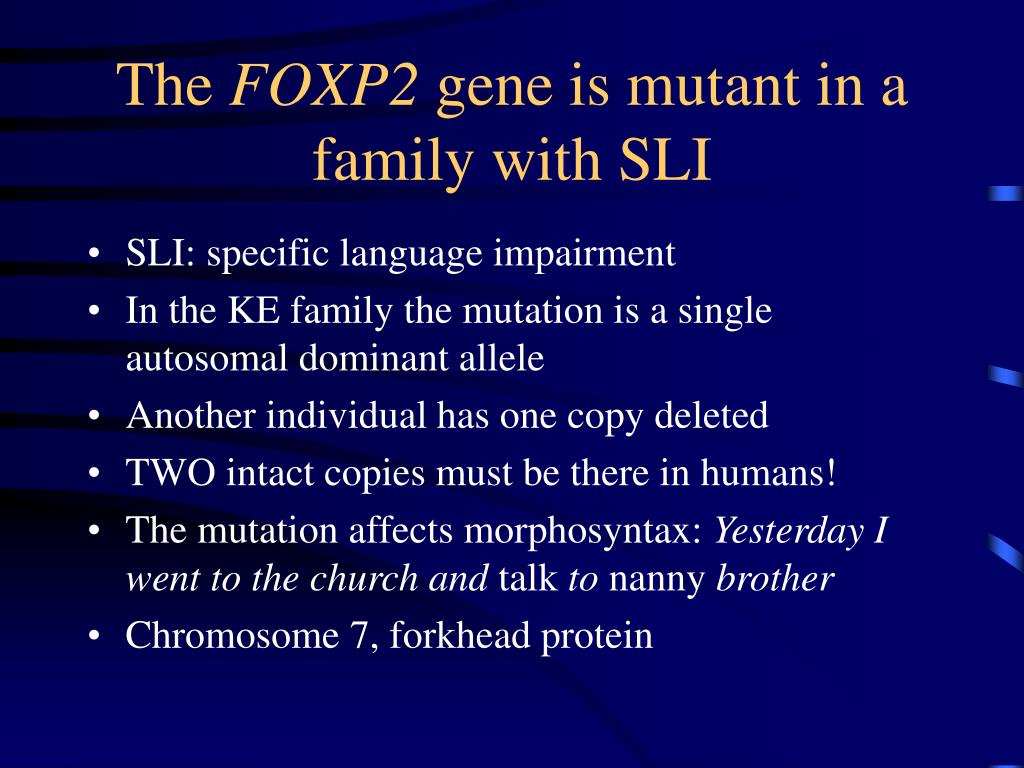 The FOXP2 gene is mutant in a family with SLI

• SLI: specific language impairment
• In the KE family the mutation is a single autosomal dominant allele
• Another individual has one copy deleted
• TWO intact copies must be there in humans!
• The mutation affects morphosyntax: Yesterday I went to the church and talk to nanny brother
• Chromosome 7, forkhead protein